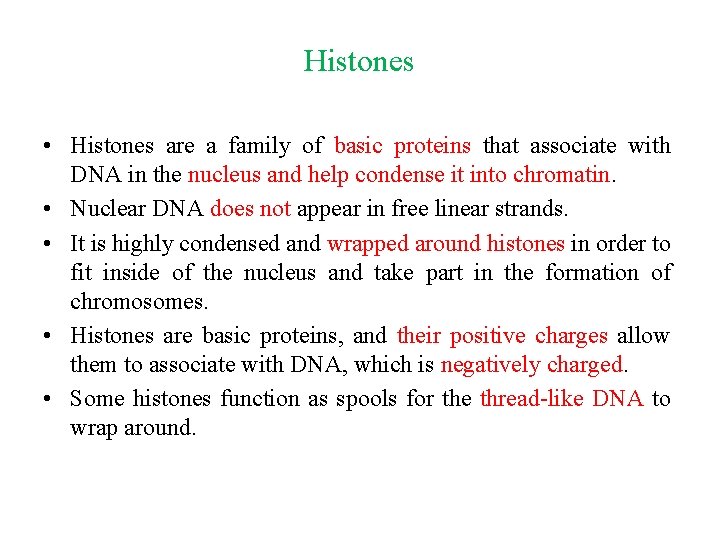 Histones

• Histones are a family of basic proteins that associate with DNA in the nucleus and help condense it into chromatin.

• Nuclear DNA does not appear in free linear strands.

• It is highly condensed and wrapped around histones in order to fit inside of the nucleus and take part in the formation of chromosomes.

• Histones are basic proteins, and their positive charges allow them to associate with DNA, which is negatively charged.

• Some histones function as spools for the thread-like DNA to wrap around.